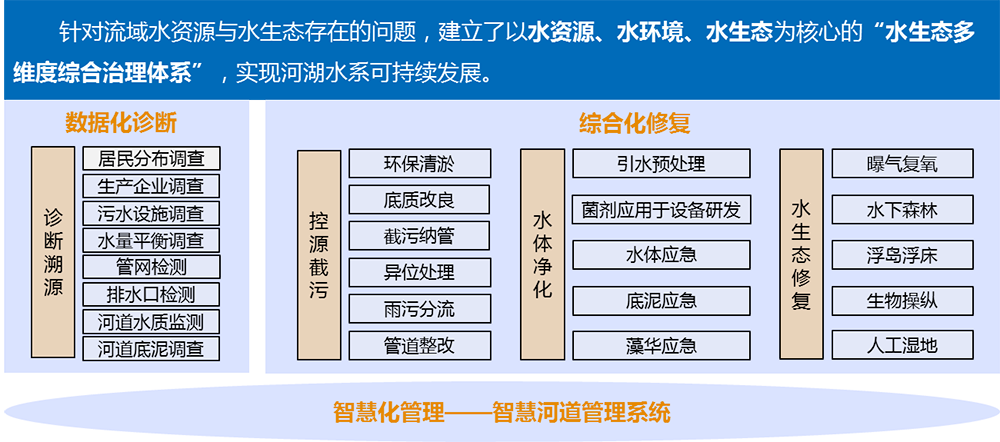 针对流域水资源与水生态存在的问题，建立了以水资源、水环境、水生态为核心的“水生态多维度综合治理体系”，实现河湖水系可持续发展。

数据化诊断

诊断溯源

居民分布调查
生产企业调查
污水设施调查
水量平衡调查
管网检测
排水口检测
河道水质监测
河道底泥调查

综合化修复

控源截污

环保清淤
底质改良
截污纳管
异位处理
雨污分流
管道整改

水体净化

引水预处理
菌剂应用于设备研发
水体应急
底泥应急
藻华应急

水生态修复

曝气复氧
水下森林
浮岛浮床
生物操纵
人工湿地

智慧化管理——智慧河道管理系统